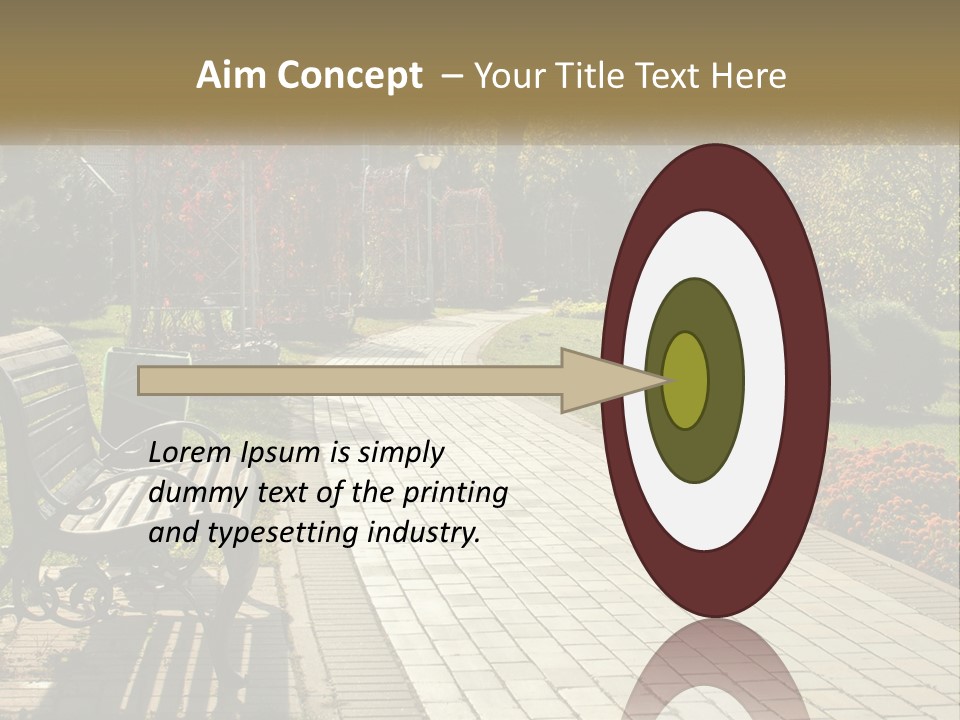 Aim Concept – Your Title Text Here

Lorem Ipsum is simply dummy text of the printing and typesetting industry.